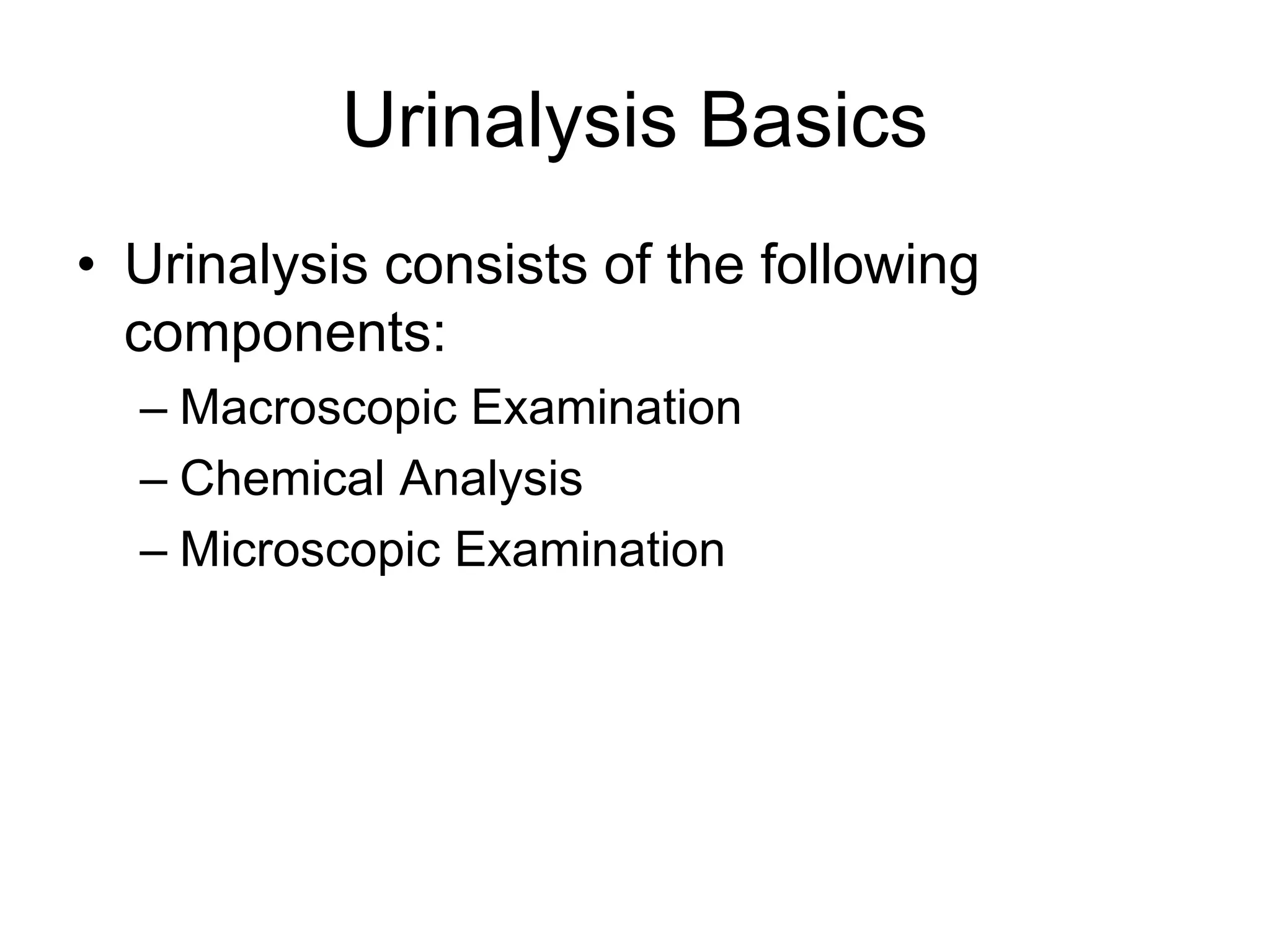 Urinalysis Basics

• Urinalysis consists of the following components:
– Macroscopic Examination
– Chemical Analysis
– Microscopic Examination